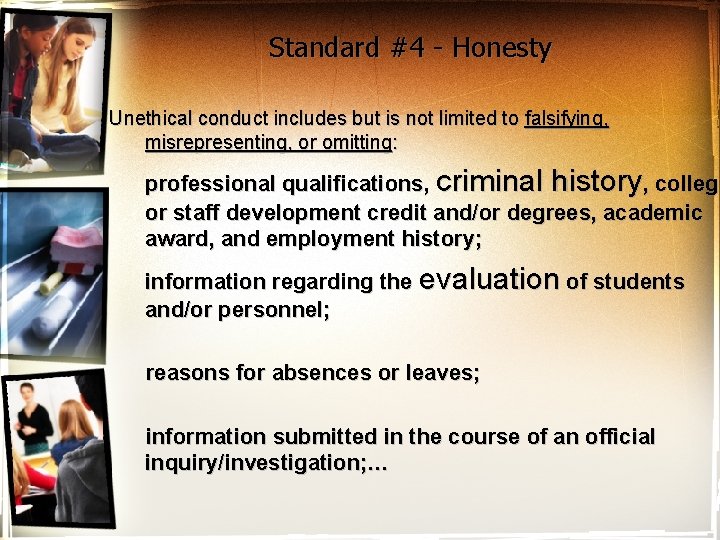 Standard #4 - Honesty

Unethical conduct includes but is not limited to falsifying, misrepresenting, or omitting:

professional qualifications, criminal history, colleg or staff development credit and/or degrees, academic award, and employment history;

information regarding the evaluation of students and/or personnel;

reasons for absences or leaves;

information submitted in the course of an official inquiry/investigation;…